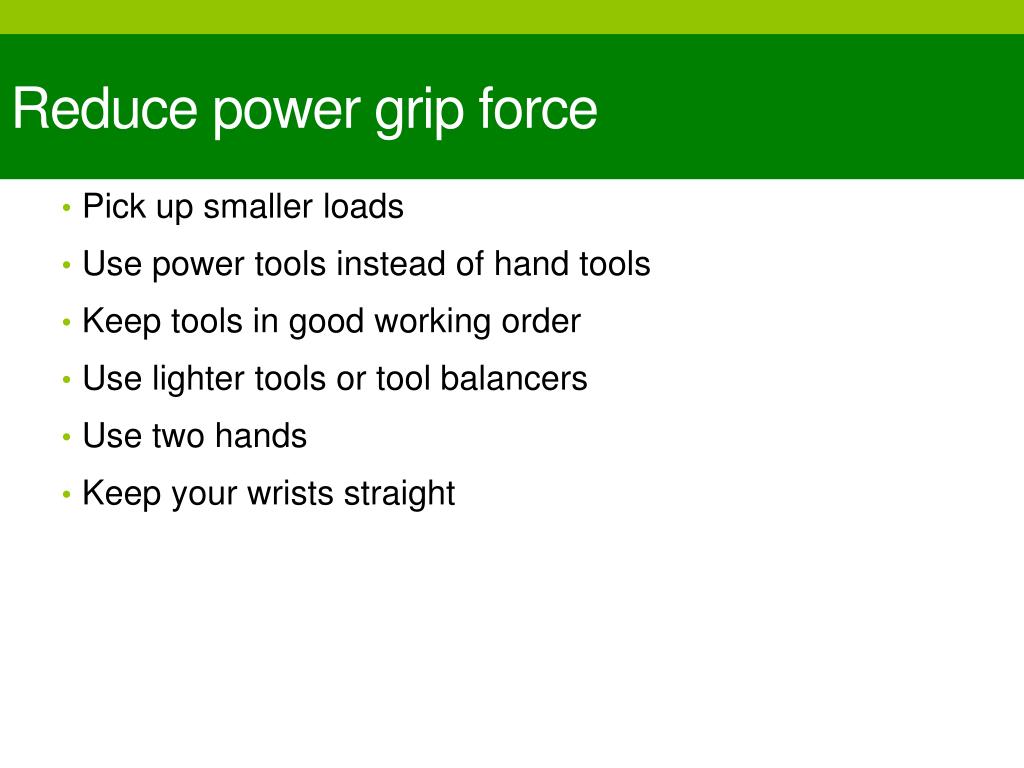 Reduce power grip force

• Pick up smaller loads
• Use power tools instead of hand tools
• Keep tools in good working order
• Use lighter tools or tool balancers
• Use two hands
• Keep your wrists straight